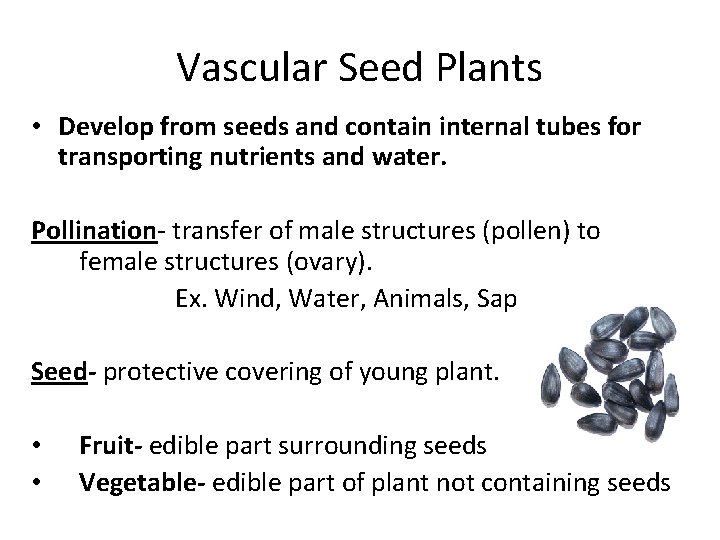 Vascular Seed Plants

• Develop from seeds and contain internal tubes for transporting nutrients and water.

Pollination- transfer of male structures (pollen) to female structures (ovary).

Ex. Wind, Water, Animals, Sap

Seed- protective covering of young plant.

• Fruit- edible part surrounding seeds
• Vegetable- edible part of plant not containing seeds